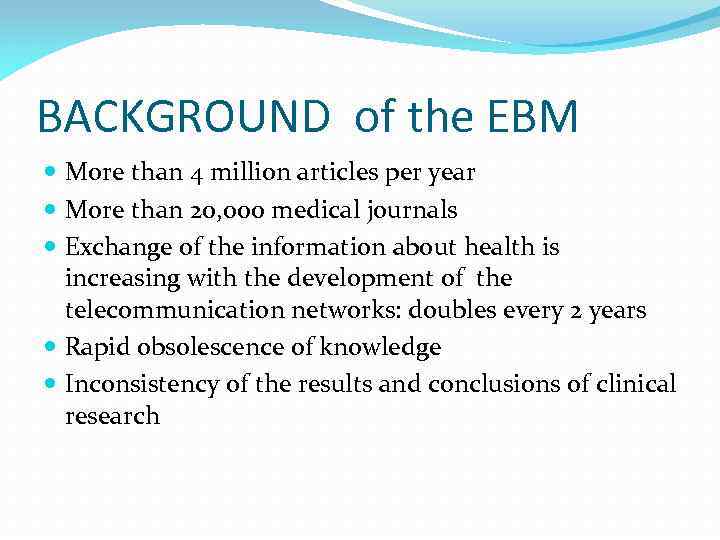 BACKGROUND of the EBM

- More than 4 million articles per year
- More than 20,000 medical journals
- Exchange of the information about health is increasing with the development of the telecommunication networks: doubles every 2 years
- Rapid obsolescence of knowledge
- Inconsistency of the results and conclusions of clinical research